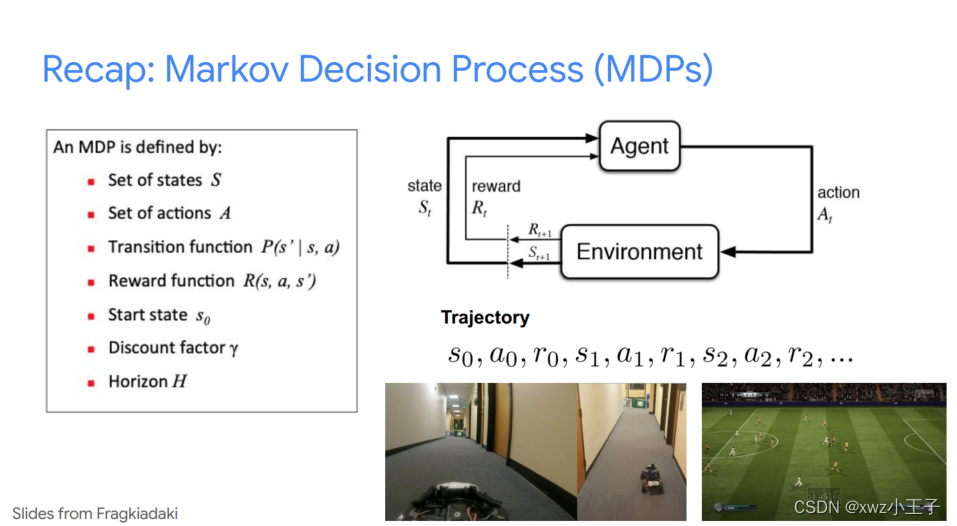 Recap: Markov Decision Process (MDPs)

An MDP is defined by:

- Set of states $S$
- Set of actions $A$
- Transition function $P(s' \mid s, a)$
- Reward function $R(s, a, s')$
- Start state $s_0$
- Discount factor $\gamma$
- Horizon $H$

Agent

state $S_t$

reward $R_t$

action $A_t$

$R_{t+1}$

$S_{t+1}$

Environment

Trajectory

$s_0, a_0, r_0, s_1, a_1, r_1, s_2, a_2, r_2, \ldots$

Slides from Fragkiadaki

CSDN @xwz小王子